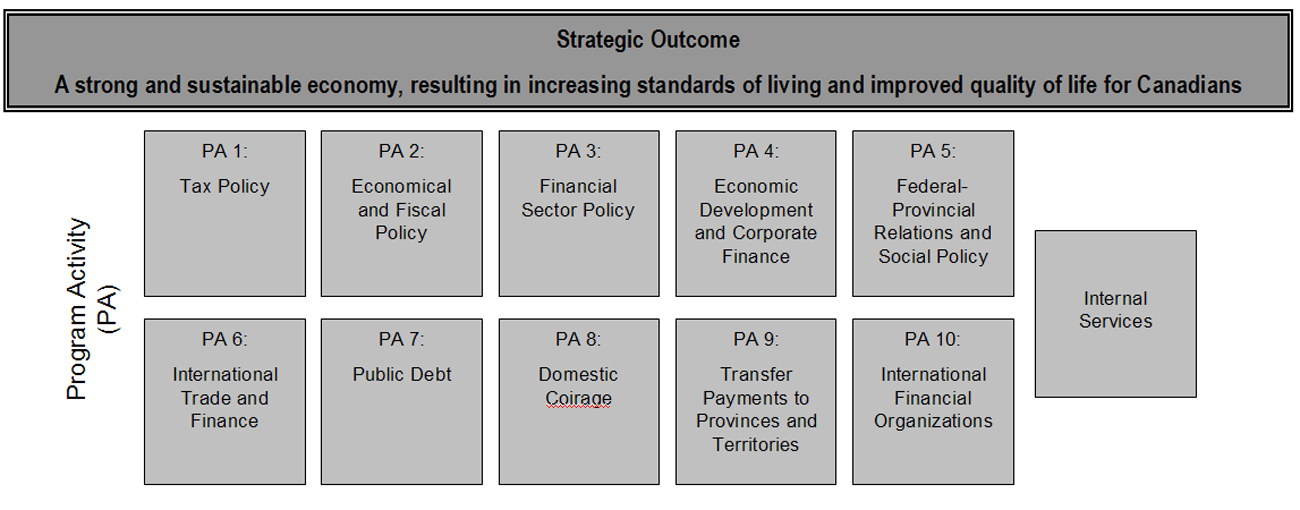 Strategic Outcome

A strong and sustainable economy, resulting in increasing standards of living and improved quality of life for Canadians

Program Activity (PA)

PA 1:
Tax Policy

PA 2:
Economical and Fiscal Policy

PA 3:
Financial Sector Policy

PA 4:
Economic Development and Corporate Finance

PA 5:
Federal-Provincial Relations and Social Policy

PA 6:
International Trade and Finance

PA 7:
Public Debt

PA 8:
Domestic Coirage

PA 9:
Transfer Payments to Provinces and Territories

PA 10:
International Financial Organizations

Internal Services